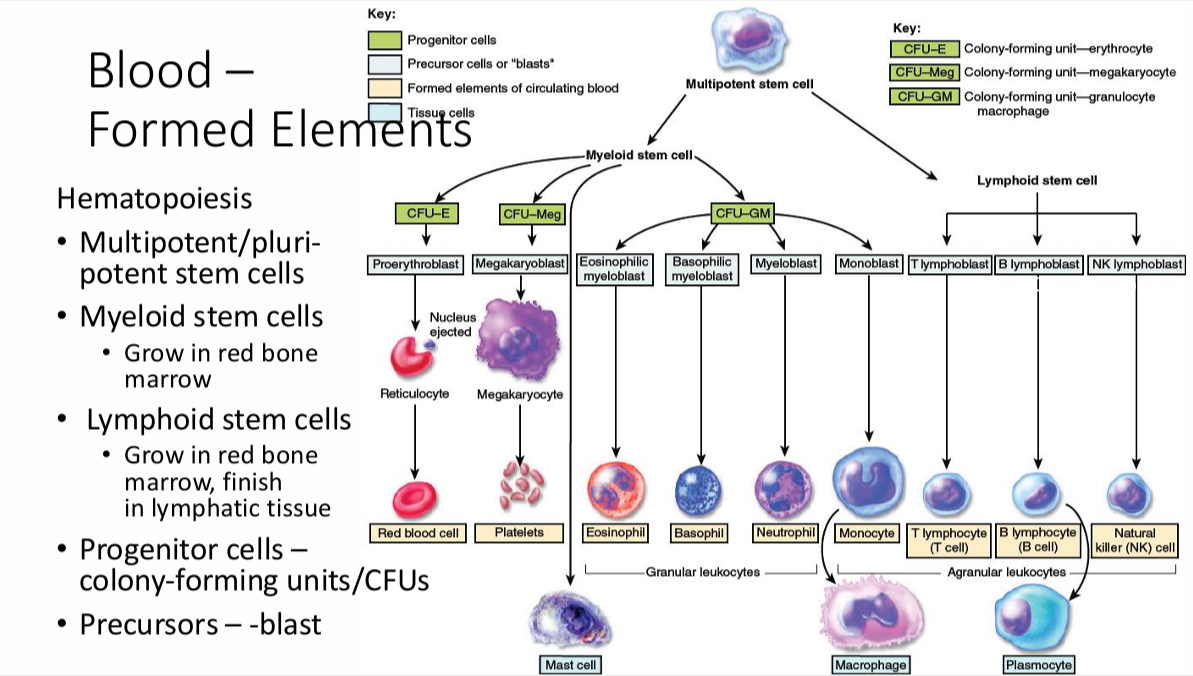 Blood – Formed Elements

Hematopoiesis
• Multipotent/pluripotent stem cells
• Myeloid stem cells
• Grow in red bone marrow
• Lymphoid stem cells
• Grow in red bone marrow, finish in lymphatic tissue
• Progenitor cells – colony-forming units/CFUs
• Precursors – -blast

Key:
Progenitor cells
Precursor cells or "blasts"
Formed elements of circulating blood
Tissue cells

Key:
CFU–E Colony-forming unit—erythrocyte
CFU–Meg Colony-forming unit—megakaryocyte
CFU–GM Colony-forming unit—granulocyte macrophage

Multipotent stem cell
Myeloid stem cell
Lymphoid stem cell
CFU–E
CFU–Meg
CFU–GM
Proerythroblast
Megakaryoblast
Eosinophilic myeloblast
Basophilic myeloblast
Myeloblast
Monoblast
T lymphoblast
B lymphoblast
NK lymphoblast
Nucleus ejected
Reticulocyte
Megakaryocyte
Red blood cell
Platelets
Eosinophil
Basophil
Neutrophil
Monocyte
T lymphocyte (T cell)
B lymphocyte (B cell)
Natural killer (NK) cell
Granular leukocytes
Agranular leukocytes
Mast cell
Macrophage
Plasmocyte